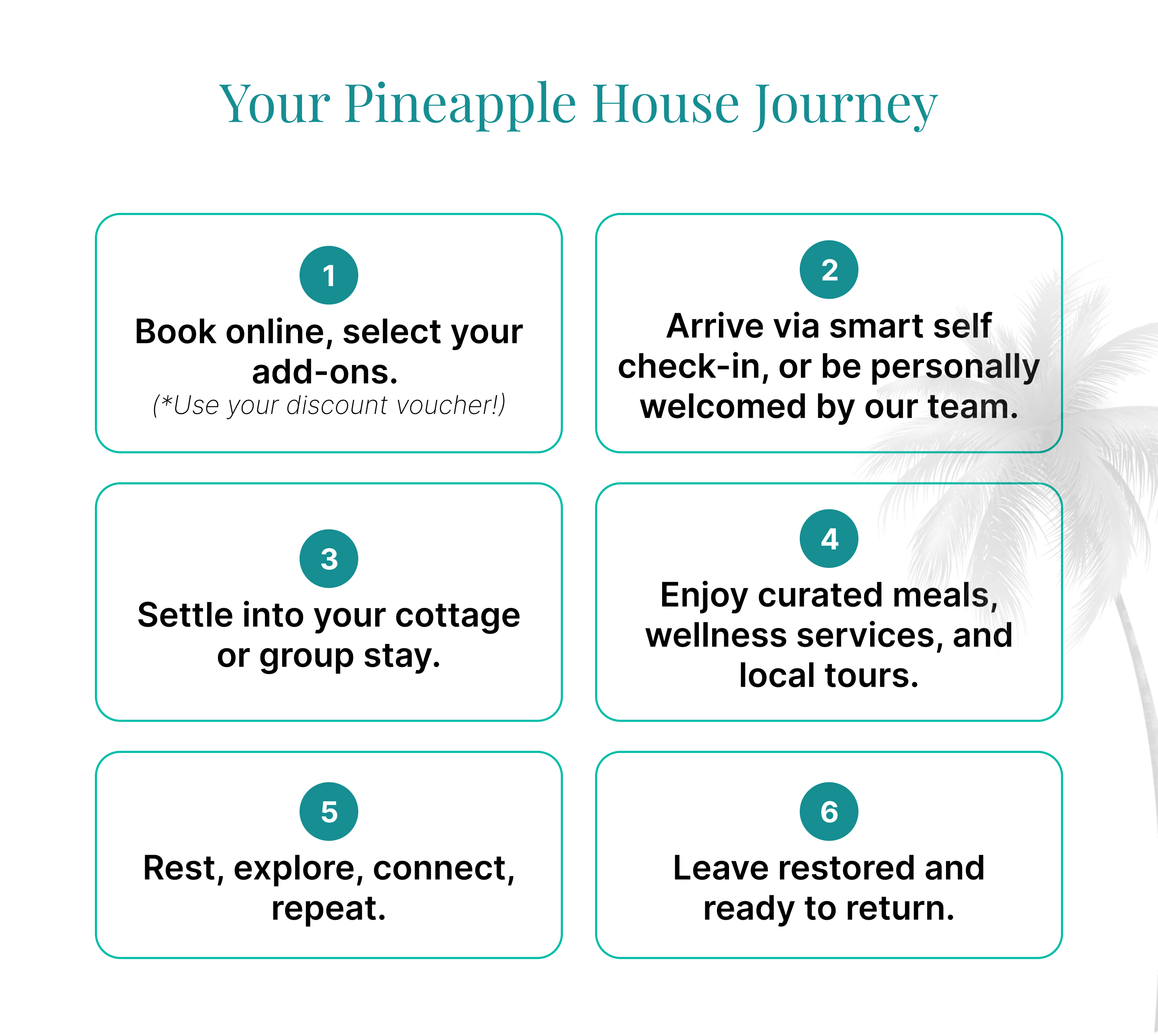 Your Pineapple House Journey

1

Book online, select your add-ons.
(*Use your discount voucher!)

2

Arrive via smart self check-in, or be personally welcomed by our team.

3

Settle into your cottage or group stay.

4

Enjoy curated meals, wellness services, and local tours.

5

Rest, explore, connect, repeat.

6

Leave restored and ready to return.